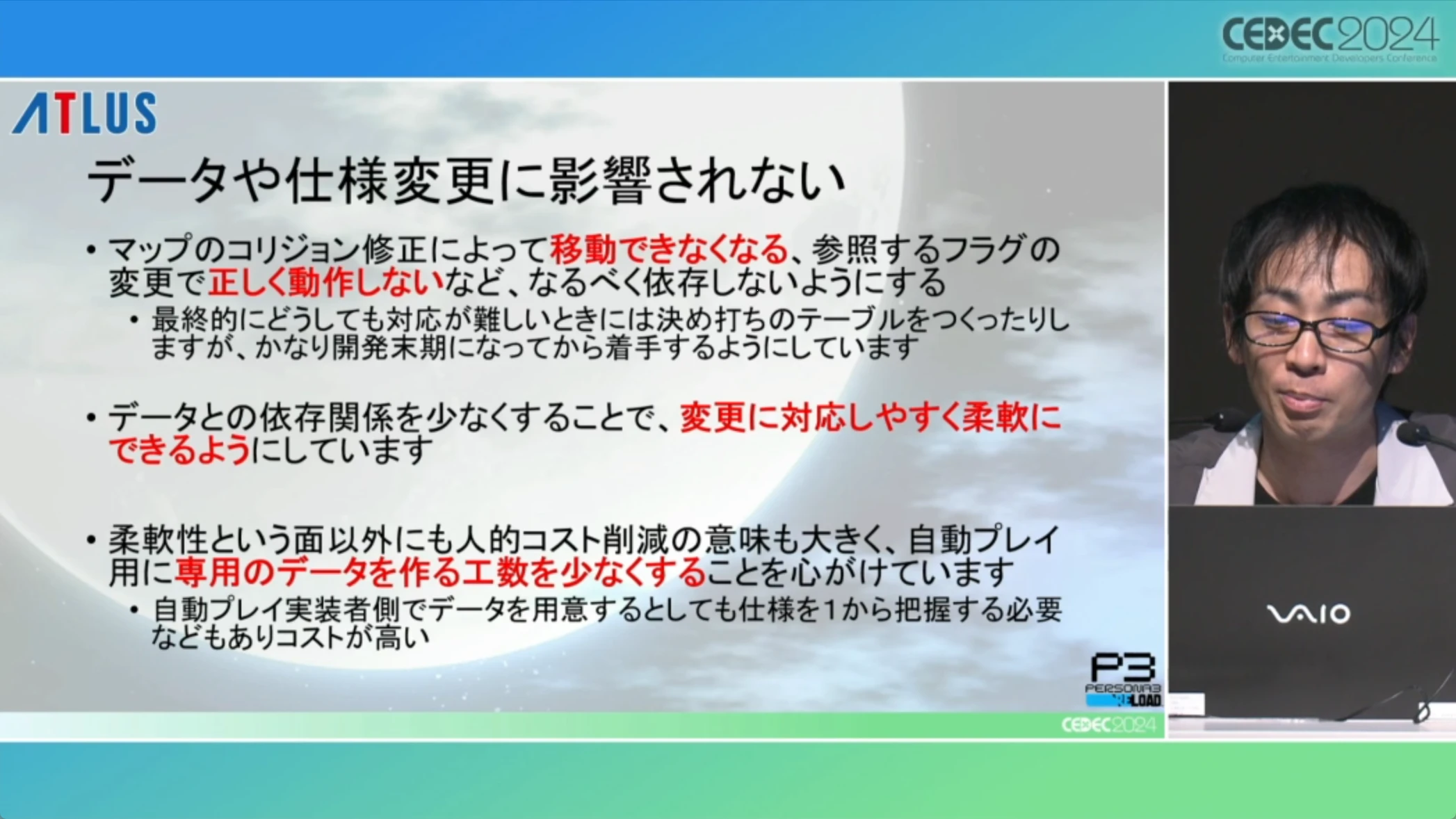 CEDEC2024
Computer Entertainment Developers Conference

ATLUS

データや仕様変更に影響されない

• マップのコリジョン修正によって移動できなくなる、参照するフラグの変更で正しく動作しないなど、なるべく依存しないようにする
• 最終的にどうしても対応が難しいときには決め打ちのテーブルをつくったりしますが、かなり開発末期になってから着手するようにしています

• データとの依存関係を少なくすることで、変更に対応しやすく柔軟にできるようにしています

• 柔軟性という面以外にも人的コスト削減の意味も大きく、自動プレイ用に専用のデータを作る工数を少なくすることを心がけています
• 自動プレイ実装者側でデータを用意するとしても仕様を1から把握する必要などもありコストが高い

P3
PERSONA3
RELOAD

CEDEC2024

VAIO